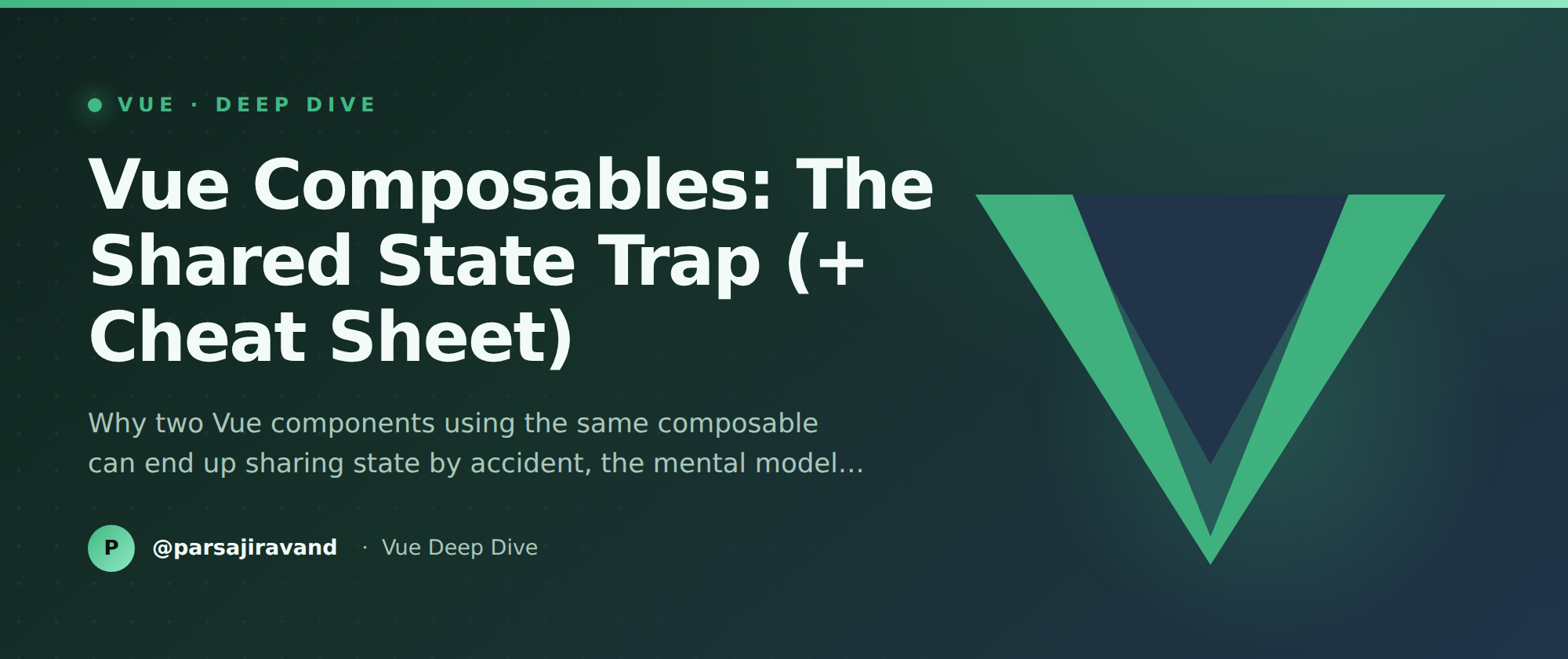 VUE · DEEP DIVE

Vue Composables: The Shared State Trap (+ Cheat Sheet)

Why two Vue components using the same composable can end up sharing state by accident, the mental model...

P @parsajiravand · Vue Deep Dive